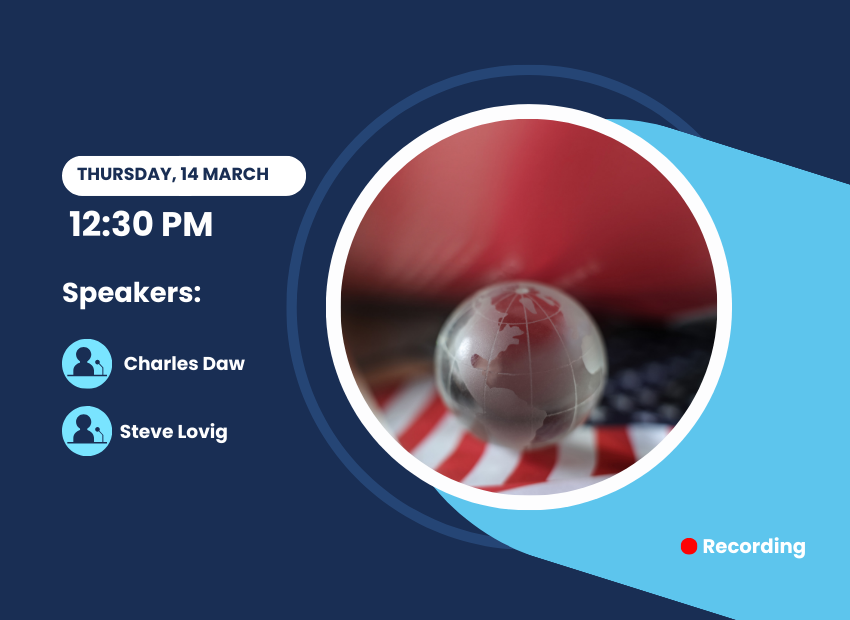 THURSDAY, 14 MARCH

12:30 PM

Speakers:

Charles Daw

Steve Lovig

Recording